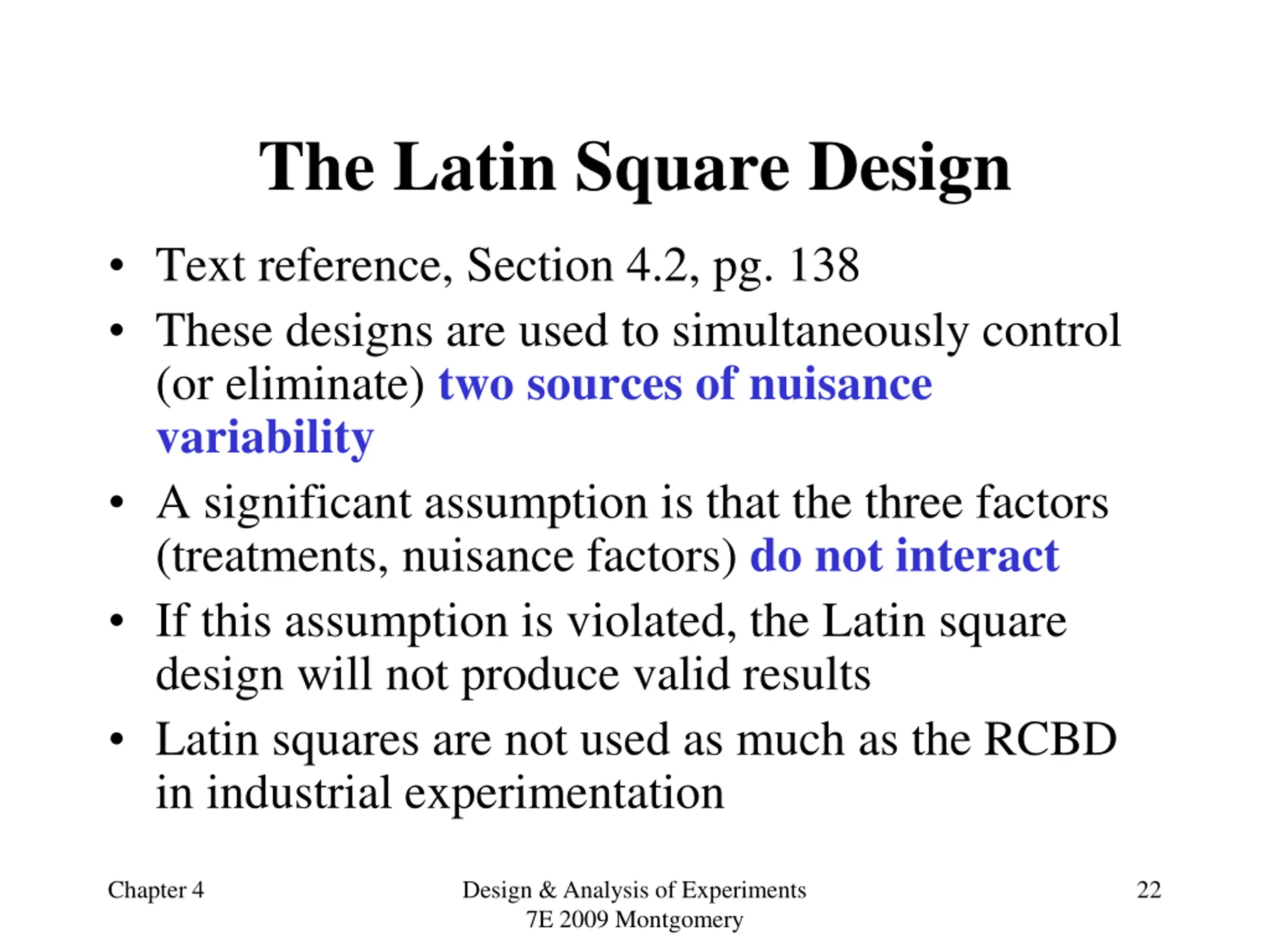 The Latin Square Design

• Text reference, Section 4.2, pg. 138
• These designs are used to simultaneously control (or eliminate) two sources of nuisance variability
• A significant assumption is that the three factors (treatments, nuisance factors) do not interact
• If this assumption is violated, the Latin square design will not produce valid results
• Latin squares are not used as much as the RCBD in industrial experimentation

Chapter 4

Design & Analysis of Experiments 7E 2009 Montgomery

22